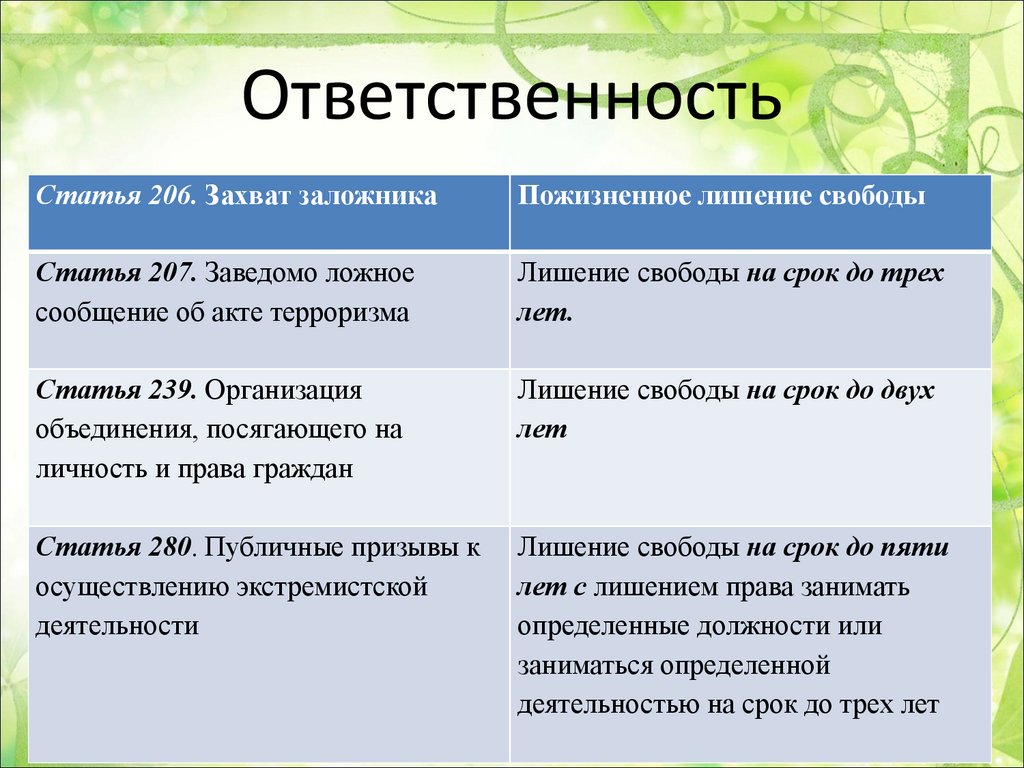 Ответственность

| Статья 206. Захват заложника | Пожизненное лишение свободы |
|---|---|
| Статья 207. Заведомо ложное сообщение об акте терроризма | Лишение свободы на срок до трех лет. |
| Статья 239. Организация объединения, посягающего на личность и права граждан | Лишение свободы на срок до двух лет |
| Статья 280. Публичные призывы к осуществлению экстремистской деятельности | Лишение свободы на срок до пяти лет с лишением права занимать определенные должности или заниматься определенной деятельностью на срок до трех лет |